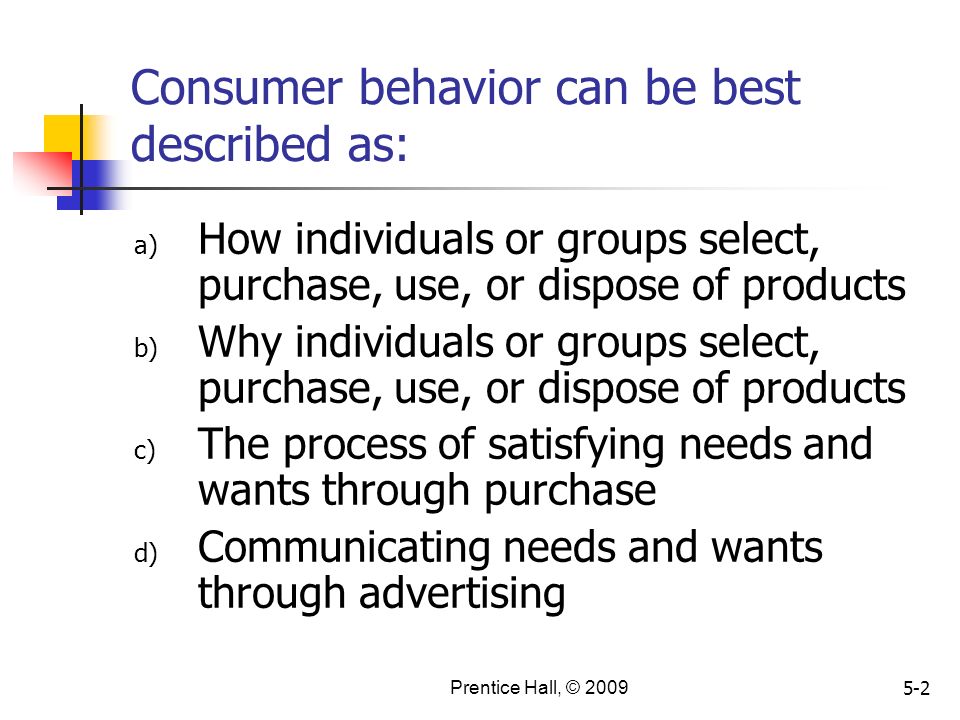 Consumer behavior can be best described as:

a) How individuals or groups select, purchase, use, or dispose of products

b) Why individuals or groups select, purchase, use, or dispose of products

c) The process of satisfying needs and wants through purchase

d) Communicating needs and wants through advertising

Prentice Hall, © 2009

5-2